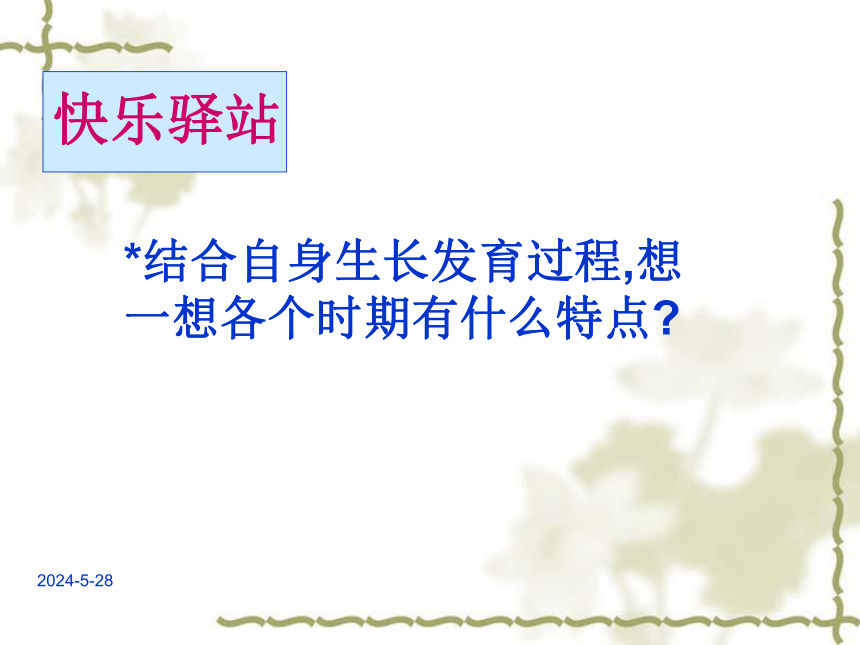 快乐驿站

*结合自身生长发育过程,想一想各个时期有什么特点?

2024-5-28